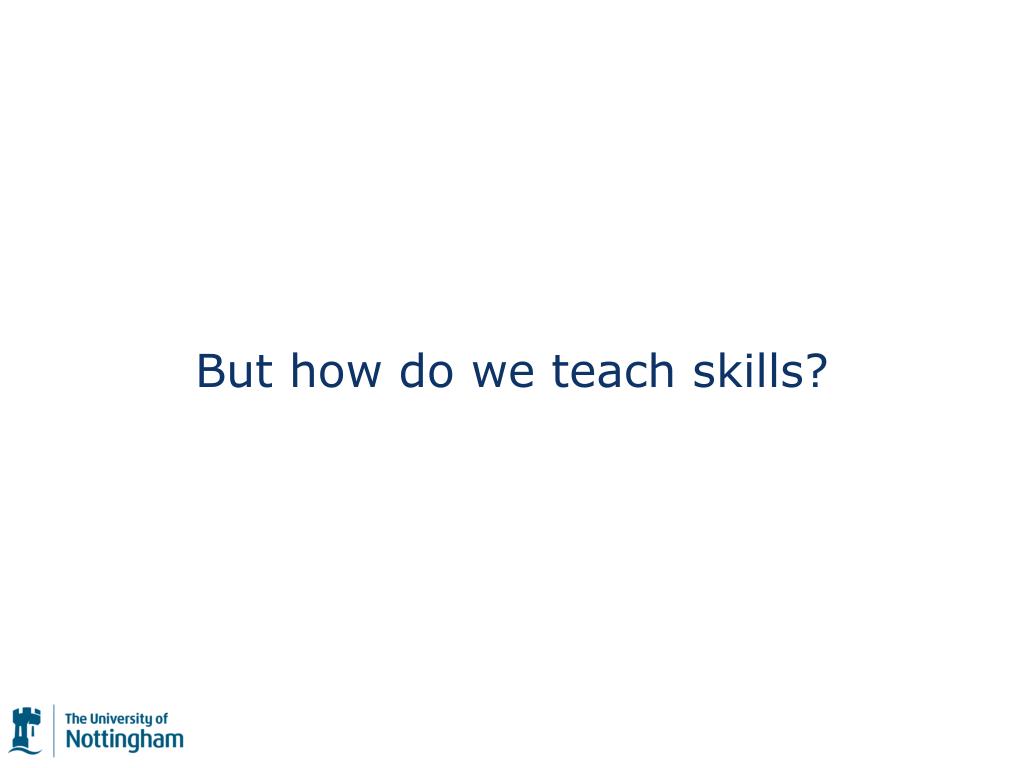 But how do we teach skills?

The University of
Nottingham